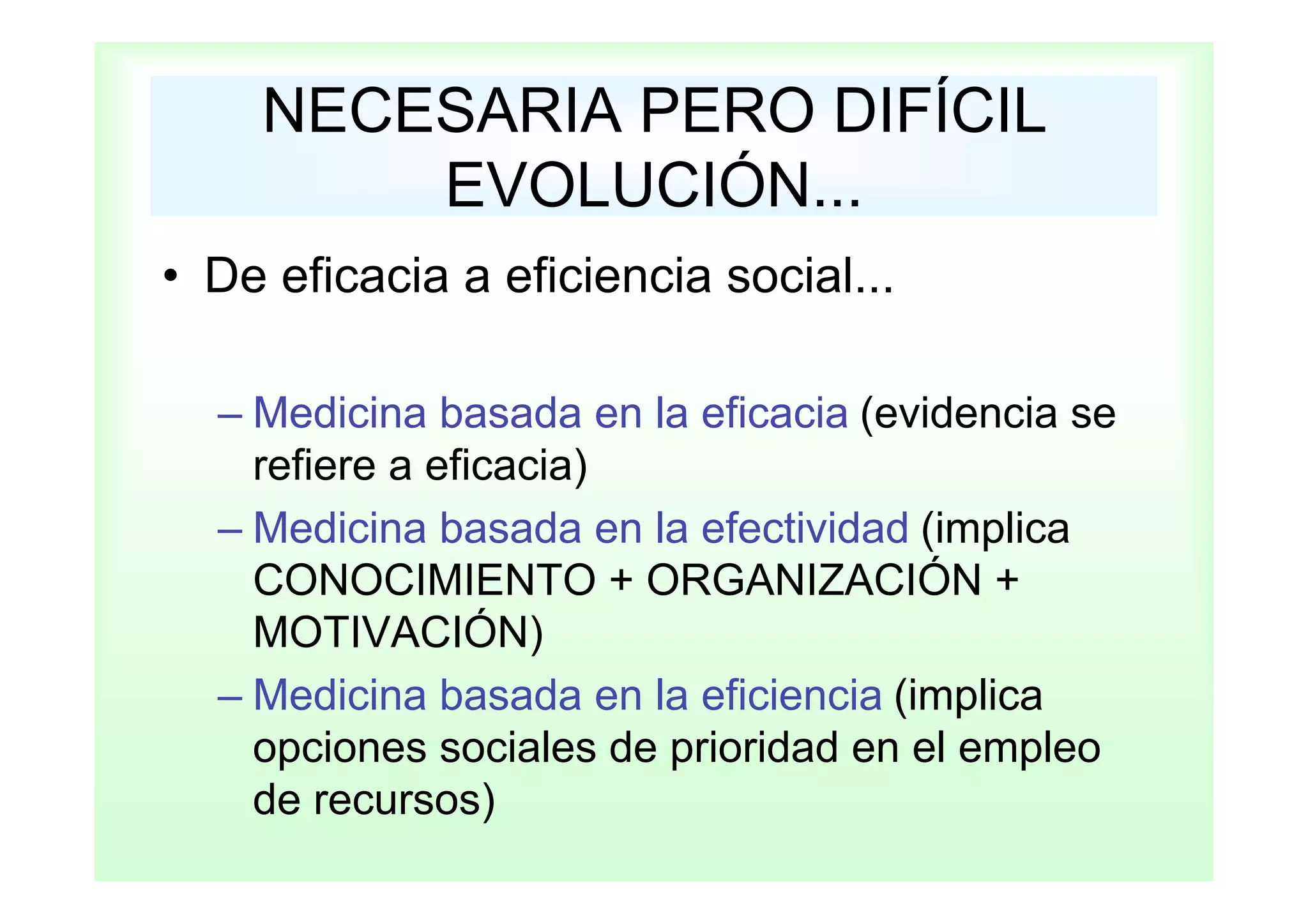 NECESARIA PERO DIFÍCIL EVOLUCIÓN...

• De eficacia a eficiencia social...

– Medicina basada en la eficacia (evidencia se refiere a eficacia)

– Medicina basada en la efectividad (implica CONOCIMIENTO + ORGANIZACIÓN + MOTIVACIÓN)

– Medicina basada en la eficiencia (implica opciones sociales de prioridad en el empleo de recursos)